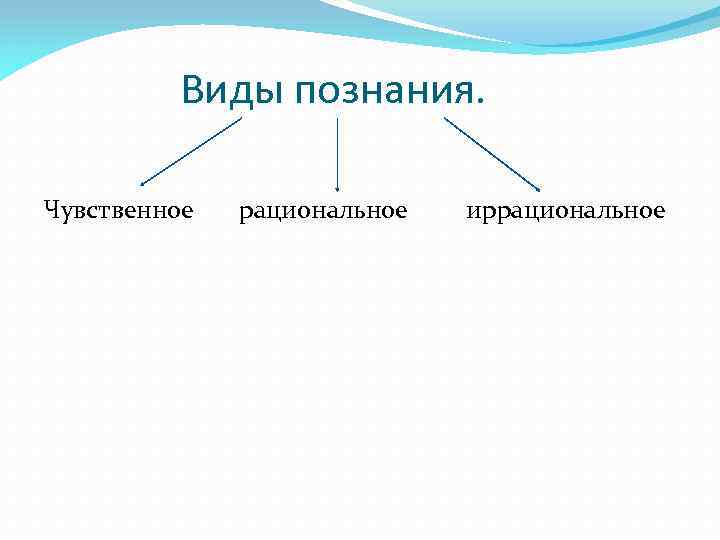 Виды познания.

Чувственное

рациональное

иррациональное